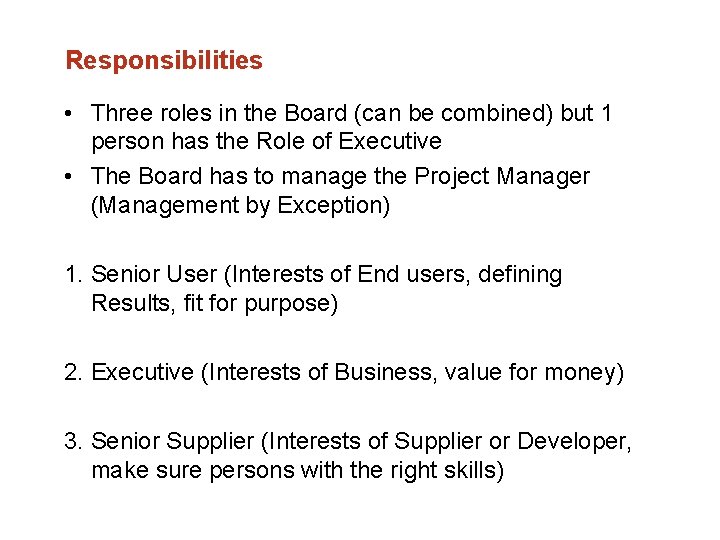 Responsibilities

• Three roles in the Board (can be combined) but 1 person has the Role of Executive
• The Board has to manage the Project Manager (Management by Exception)

1. Senior User (Interests of End users, defining Results, fit for purpose)

2. Executive (Interests of Business, value for money)

3. Senior Supplier (Interests of Supplier or Developer, make sure persons with the right skills)